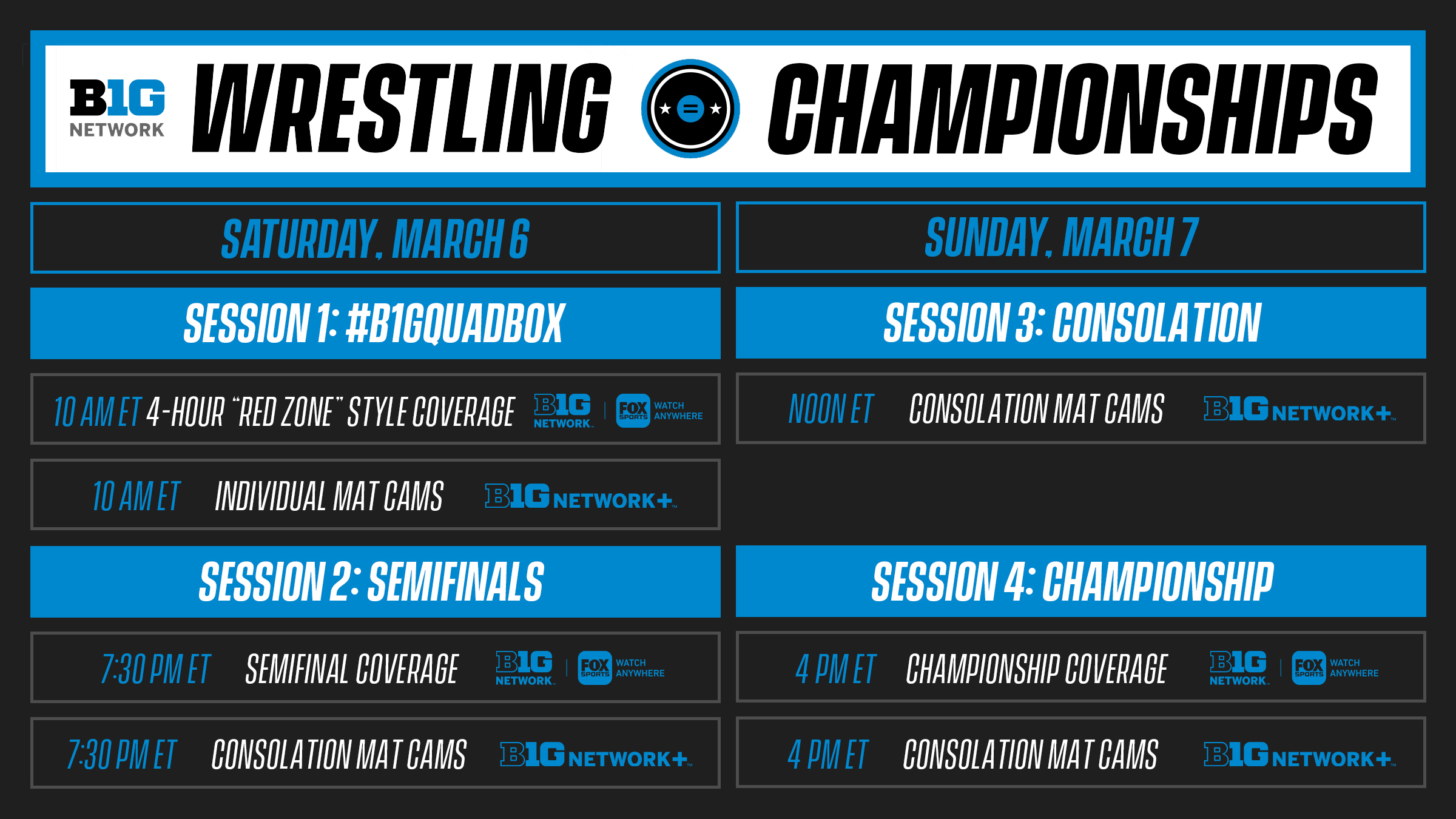 B1G NETWORK WRESTLING CHAMPIONSHIPS

SATURDAY, MARCH 6

SESSION 1: #B1GQUADBOX

10 AM ET 4-HOUR "RED ZONE" STYLE COVERAGE B1G NETWORK | FOX SPORTS WATCH ANYWHERE

10 AM ET INDIVIDUAL MAT CAMS B1G NETWORK+

SESSION 2: SEMIFINALS

7:30 PM ET SEMIFINAL COVERAGE B1G NETWORK | FOX SPORTS WATCH ANYWHERE

7:30 PM ET CONSOLATION MAT CAMS B1G NETWORK+

SUNDAY, MARCH 7

SESSION 3: CONSOLATION

NOON ET CONSOLATION MAT CAMS B1G NETWORK+

SESSION 4: CHAMPIONSHIP

4 PM ET CHAMPIONSHIP COVERAGE B1G NETWORK | FOX SPORTS WATCH ANYWHERE

4 PM ET CONSOLATION MAT CAMS B1G NETWORK+